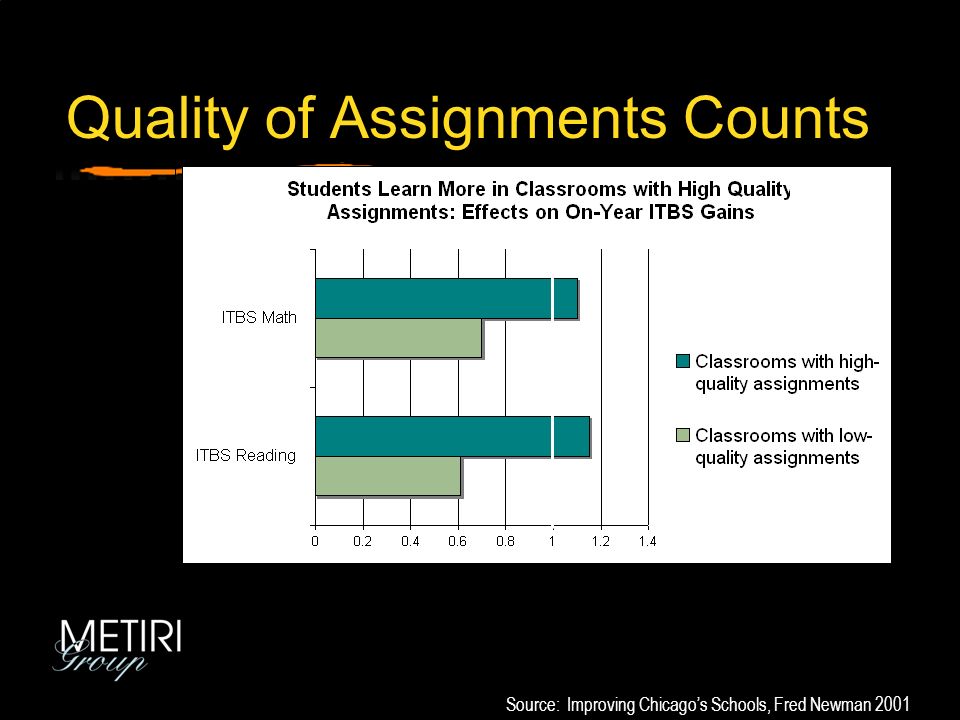 Quality of Assignments Counts

Students Learn More in Classrooms with High Quality Assignments: Effects on On-Year ITBS Gains

ITBS Math

ITBS Reading

0 0.2 0.4 0.6 0.8 1 1.2 1.4

Classrooms with high-quality assignments

Classrooms with low-quality assignments

METIRI Group

Source: Improving Chicago's Schools, Fred Newman 2001